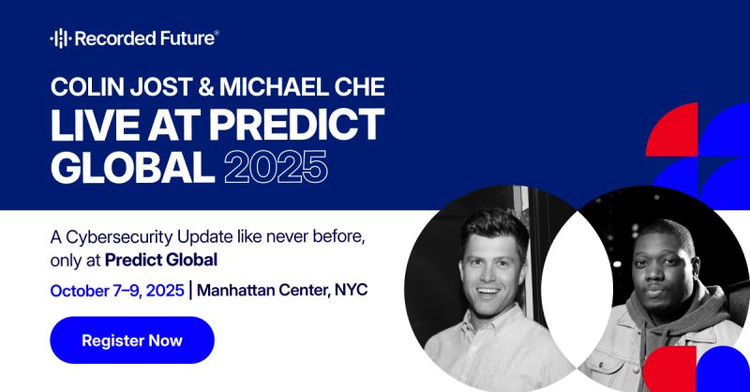 Recorded Future®

COLIN JOST & MICHAEL CHE
LIVE AT PREDICT GLOBAL 2025

A Cybersecurity Update like never before, only at Predict Global

October 7–9, 2025 | Manhattan Center, NYC

Register Now